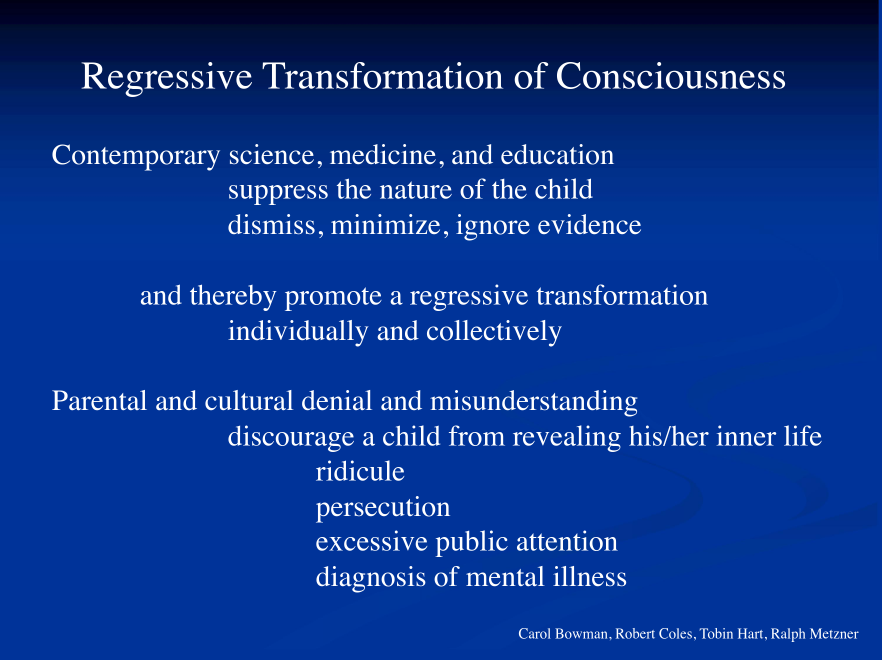 Regressive Transformation of Consciousness

Contemporary science, medicine, and education
suppress the nature of the child
dismiss, minimize, ignore evidence

and thereby promote a regressive transformation
individually and collectively

Parental and cultural denial and misunderstanding
discourage a child from revealing his/her inner life
ridicule
persecution
excessive public attention
diagnosis of mental illness

Carol Bowman, Robert Coles, Tobin Hart, Ralph Metzner